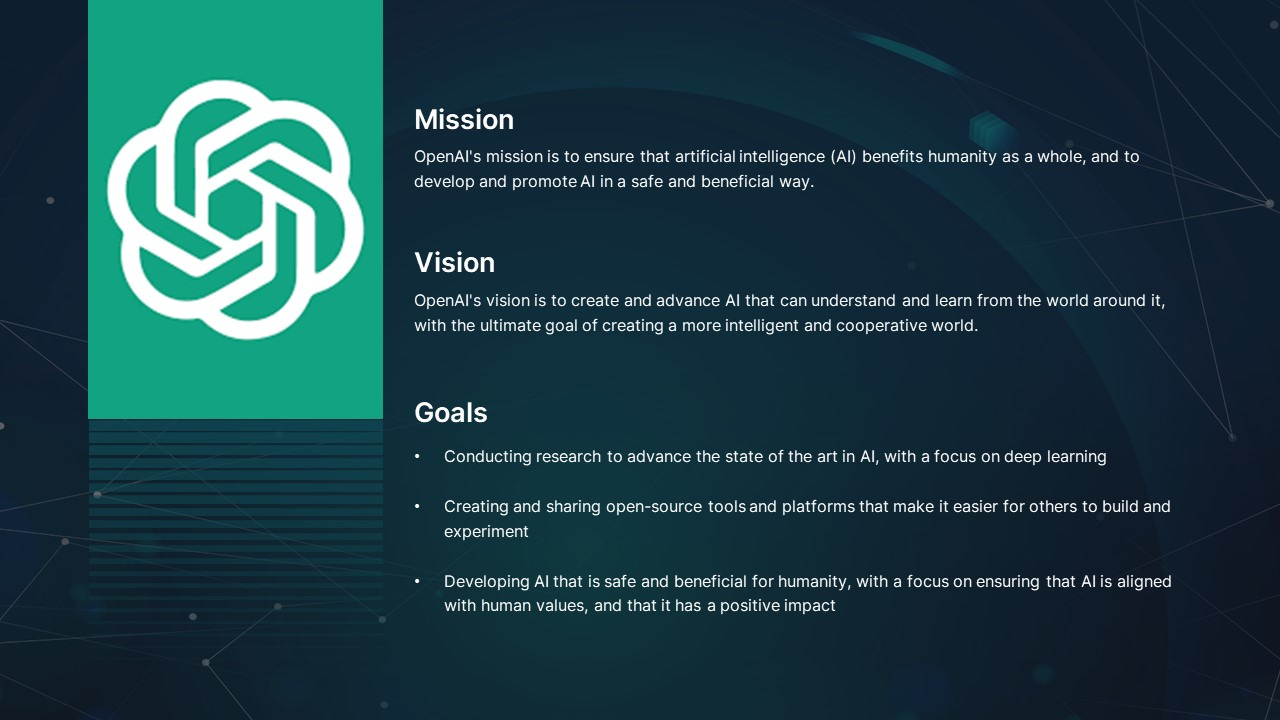 Mission
OpenAI's mission is to ensure that artificial intelligence (AI) benefits humanity as a whole, and to develop and promote AI in a safe and beneficial way.

Vision
OpenAI's vision is to create and advance AI that can understand and learn from the world around it, with the ultimate goal of creating a more intelligent and cooperative world.

Goals
• Conducting research to advance the state of the art in AI, with a focus on deep learning

• Creating and sharing open-source tools and platforms that make it easier for others to build and experiment

• Developing AI that is safe and beneficial for humanity, with a focus on ensuring that AI is aligned with human values, and that it has a positive impact